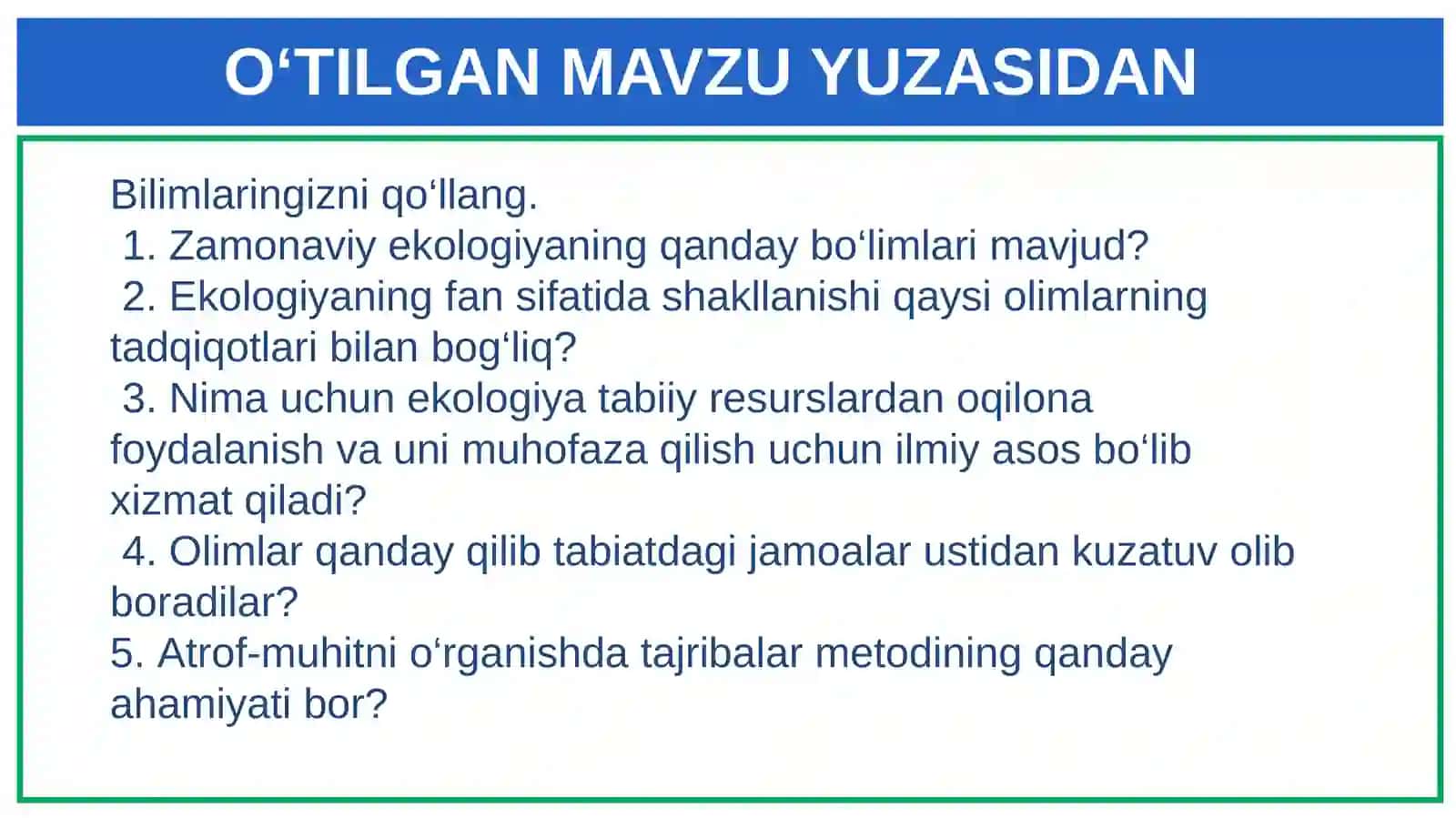 O‘TILGAN MAVZU YUZASIDAN

Bilimlaringizni qo‘llang.
1. Zamonaviy ekologiyaning qanday bo‘limlari mavjud?
2. Ekologiyaning fan sifatida shakllanishi qaysi olimlarning tadqiqotlari bilan bog‘liq?
3. Nima uchun ekologiya tabiiy resurslardan oqilona foydalanish va uni muhofaza qilish uchun ilmiy asos bo‘lib xizmat qiladi?
4. Olimlar qanday qilib tabiatdagi jamoalar ustidan kuzatuv olib boradilar?
5. Atrof-muhitni o‘rganishda tajribalar metodining qanday ahamiyati bor?